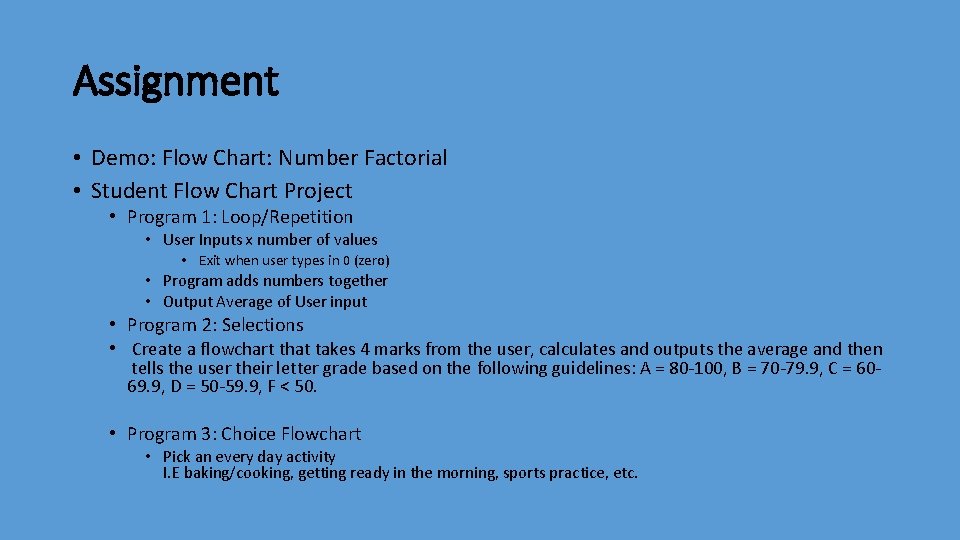 Assignment

• Demo: Flow Chart: Number Factorial
• Student Flow Chart Project
  • Program 1: Loop/Repetition
    • User Inputs x number of values
      • Exit when user types in 0 (zero)
    • Program adds numbers together
    • Output Average of User input
  • Program 2: Selections
  • Create a flowchart that takes 4 marks from the user, calculates and outputs the average and then tells the user their letter grade based on the following guidelines: A = 80-100, B = 70-79.9, C = 60-69.9, D = 50-59.9, F < 50.

  • Program 3: Choice Flowchart
    • Pick an every day activity
      I.E baking/cooking, getting ready in the morning, sports practice, etc.